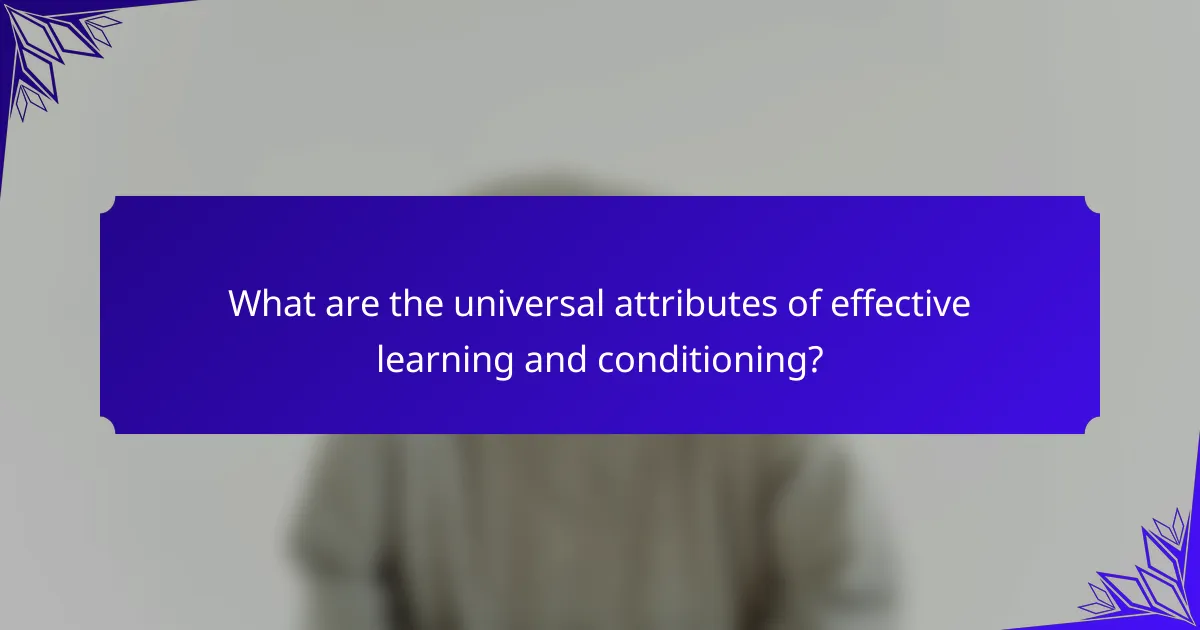 What are the universal attributes of effective learning and conditioning?